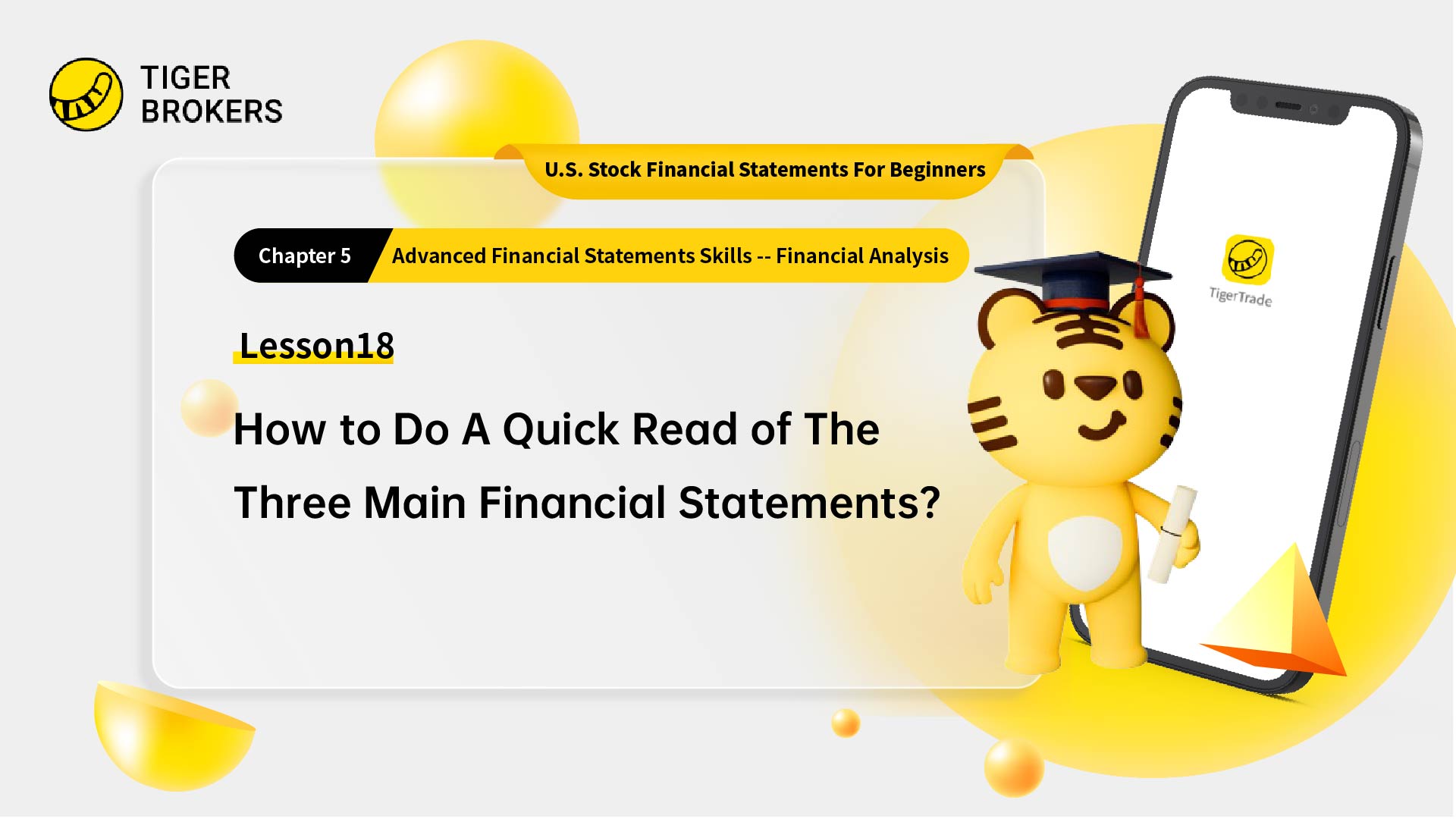 TIGER BROKERS

U.S. Stock Financial Statements For Beginners

Chapter 5 Advanced Financial Statements Skills -- Financial Analysis

Lesson18

How to Do A Quick Read of The Three Main Financial Statements?

TigerTrade